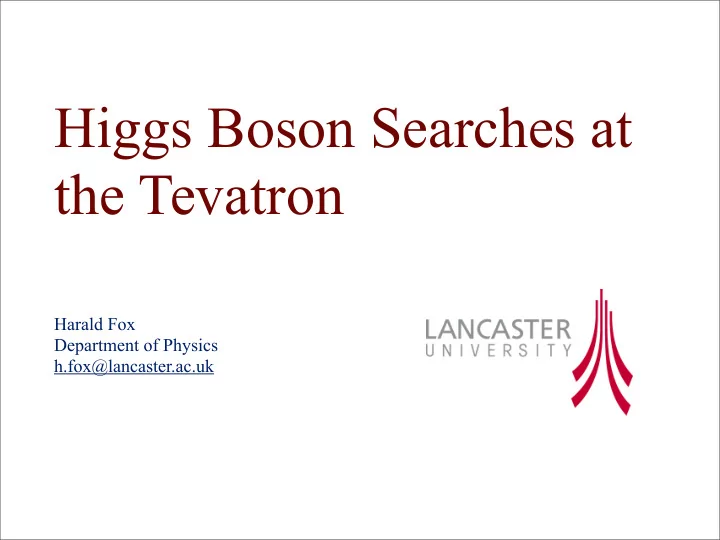 Higgs Boson Searches at the Tevatron

Harald Fox
Department of Physics
h.fox@lancaster.ac.uk

LANCASTER
UNIVERSITY